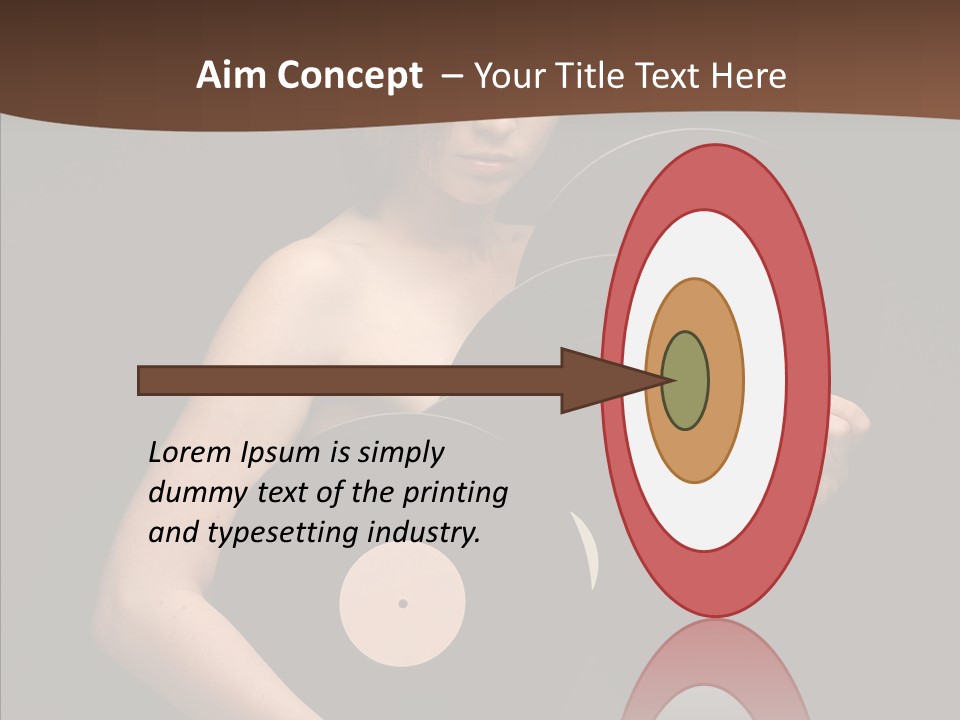 Aim Concept – Your Title Text Here

Lorem Ipsum is simply dummy text of the printing and typesetting industry.